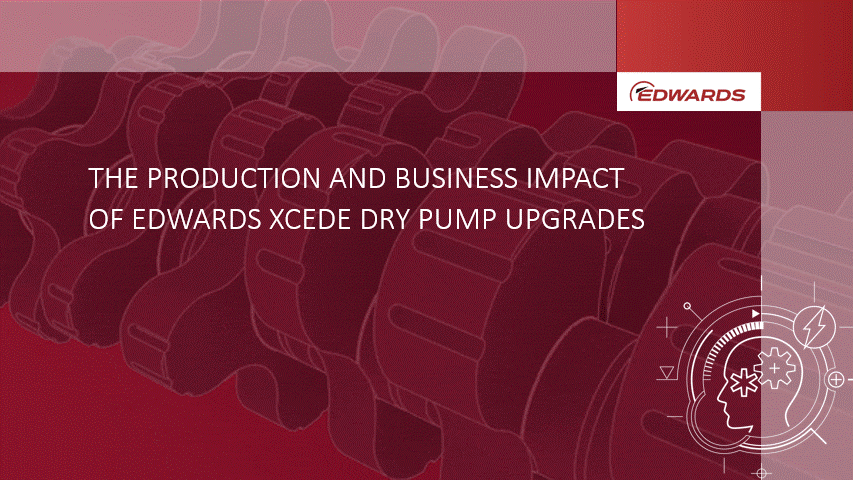 EDWARDS

THE PRODUCTION AND BUSINESS IMPACT OF EDWARDS XCEDE DRY PUMP UPGRADES